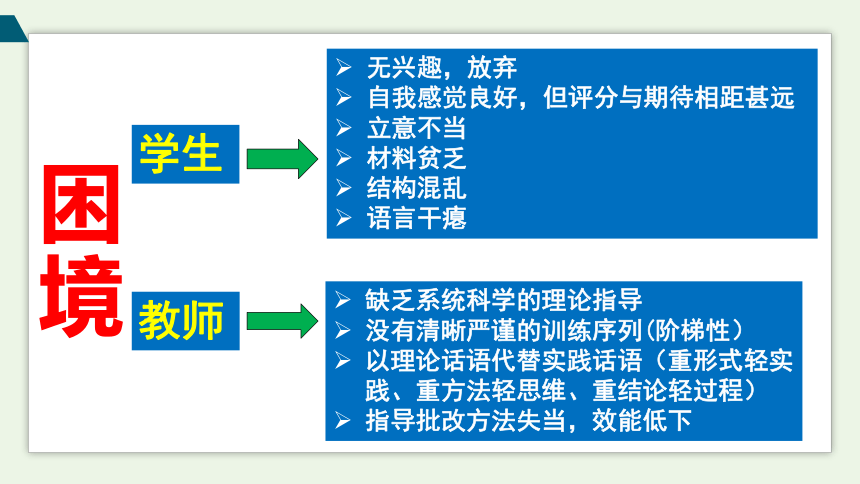 困境

学生

➢ 无兴趣，放弃
➢ 自我感觉良好，但评分与期待相距甚远
➢ 立意不当
➢ 材料贫乏
➢ 结构混乱
➢ 语言干瘪

教师

➢ 缺乏系统科学的理论指导
➢ 没有清晰严谨的训练序列（阶梯性）
➢ 以理论话语代替实践话语（重形式轻实践、重方法轻思维、重结论轻过程）
➢ 指导批改方法失当，效能低下